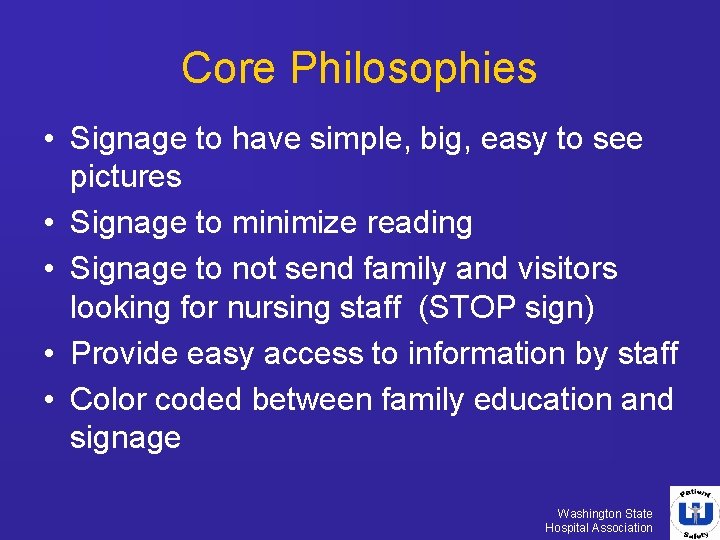 Core Philosophies

• Signage to have simple, big, easy to see pictures
• Signage to minimize reading
• Signage to not send family and visitors looking for nursing staff (STOP sign)
• Provide easy access to information by staff
• Color coded between family education and signage

Washington State Hospital Association

Patient Safety